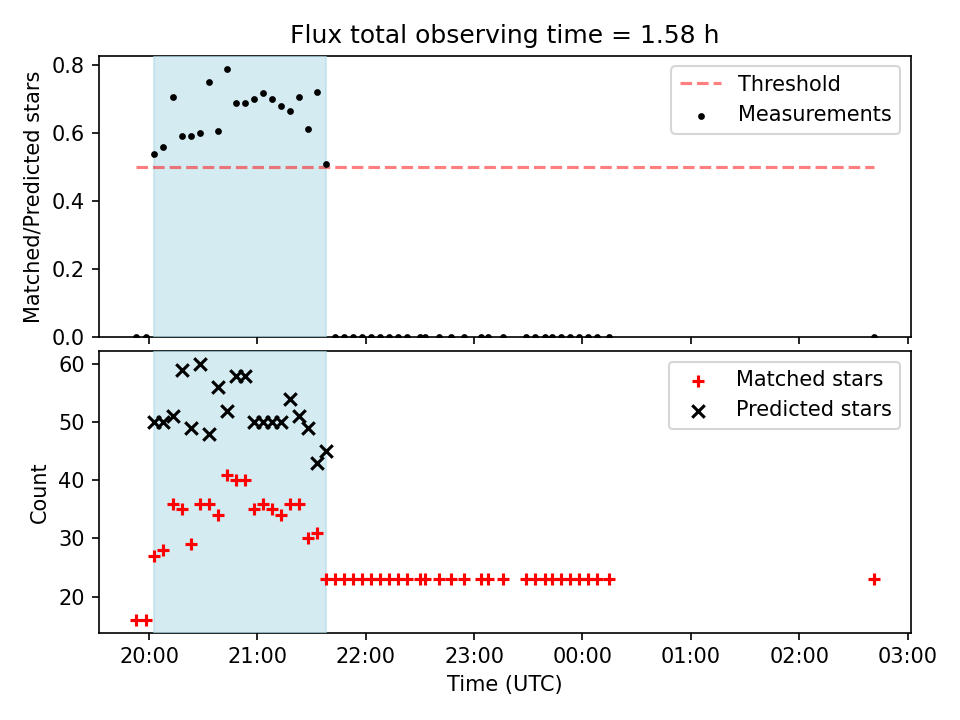 Flux total observing time = 1.58 h

Matched/Predicted stars

0.8
0.6
0.4
0.2
0.0

Threshold
Measurements

Count

60
50
40
30
20

Matched stars
Predicted stars

20:00
21:00
22:00
23:00
00:00
01:00
02:00
03:00

Time (UTC)